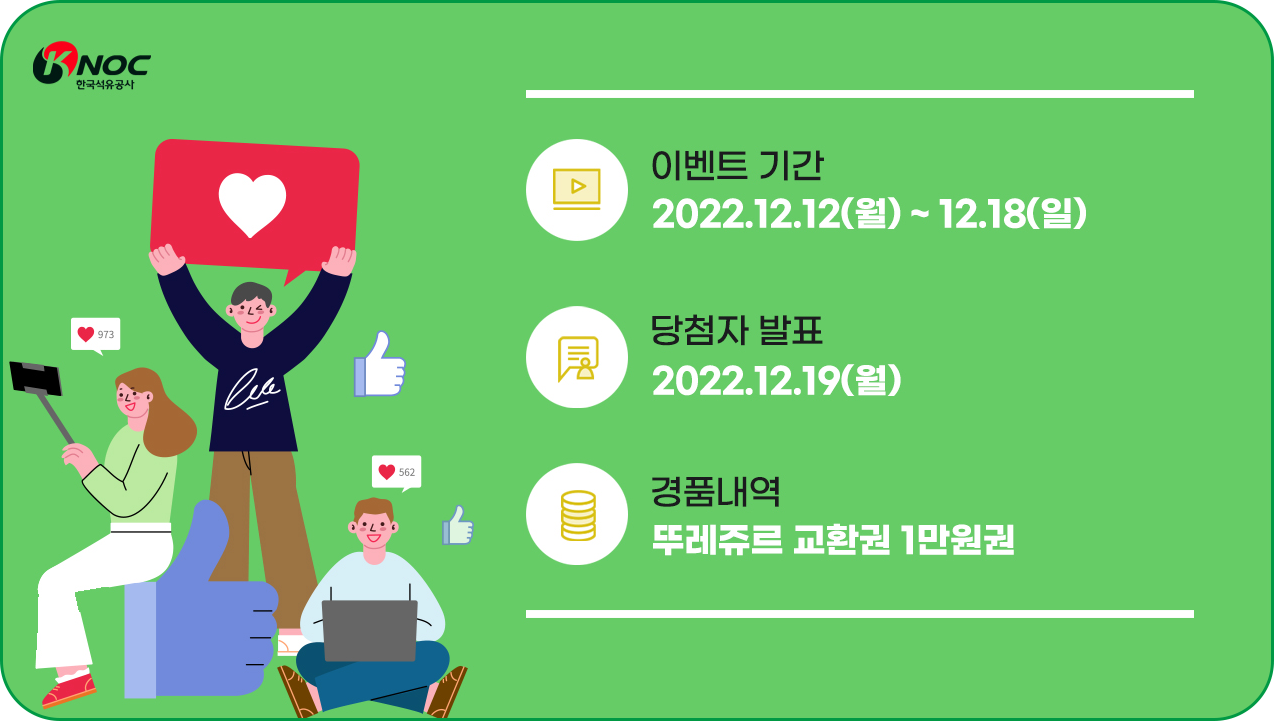 KNOC
한국석유공사

973

562

이벤트 기간
2022.12.12(월) ~ 12.18(일)

당첨자 발표
2022.12.19(월)

경품내역
뚜레쥬르 교환권 1만원권